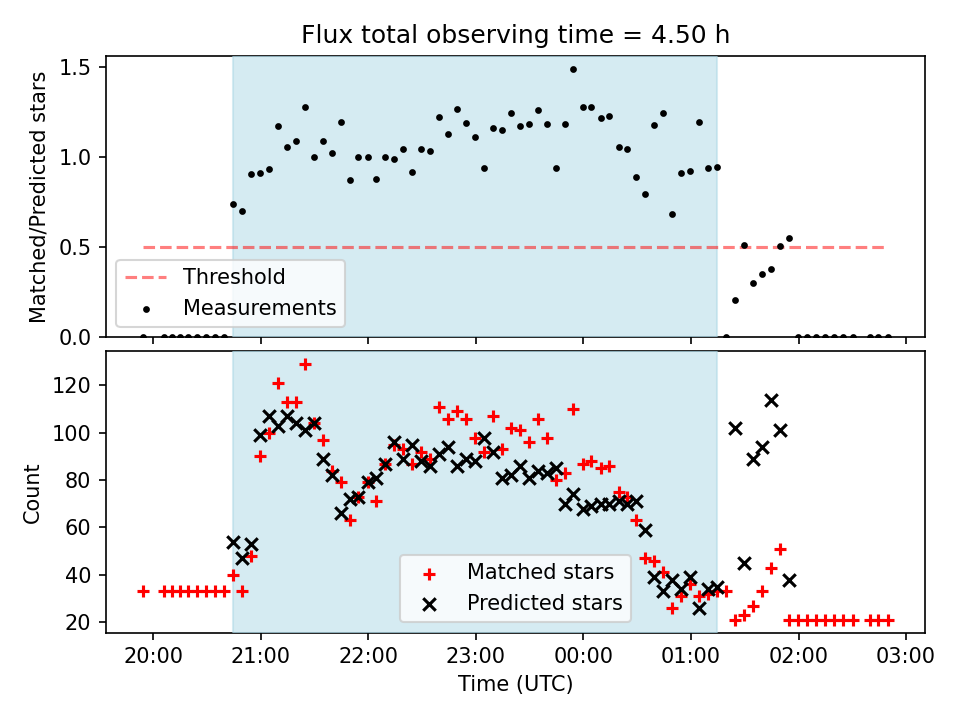 Flux total observing time = 4.50 h

Matched/Predicted stars

1.5
1.0
0.5
0.0

Threshold
Measurements

Count

120
100
80
60
40
20

Matched stars
Predicted stars

20:00 21:00 22:00 23:00 00:00 01:00 02:00 03:00

Time (UTC)